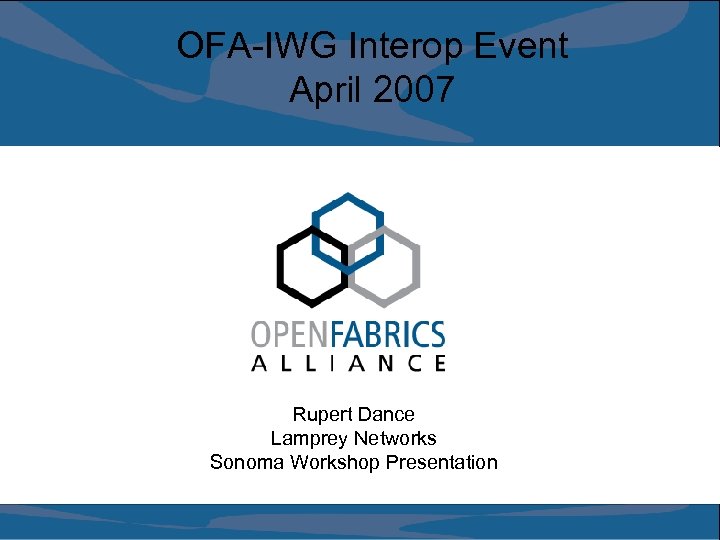 OFA-IWG Interop Event
April 2007

OPENFABRICS
ALLIANCE

Rupert Dance
Lamprey Networks
Sonoma Workshop Presentation